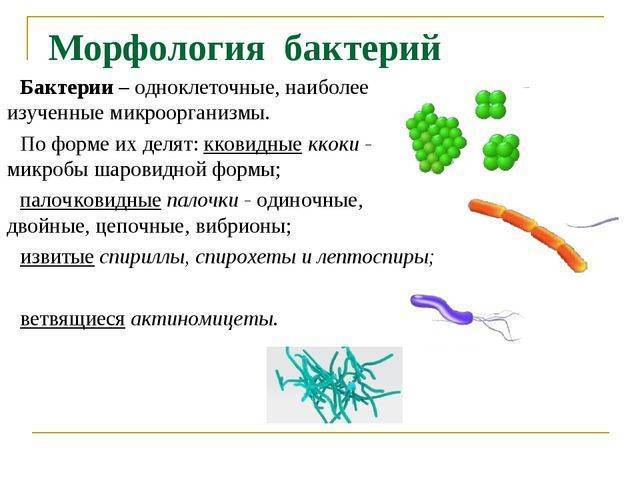 Морфология бактерий

Бактерии – одноклеточные, наиболее изученные микроорганизмы.

По форме их делят: кковидные ккоки - микробы шаровидной формы;

палочковидные палочки - одиночные, двойные, цепочные, вибрионы;

извитые спириллы, спирохеты и лептоспиры;

ветвящиеся актиномицеты.